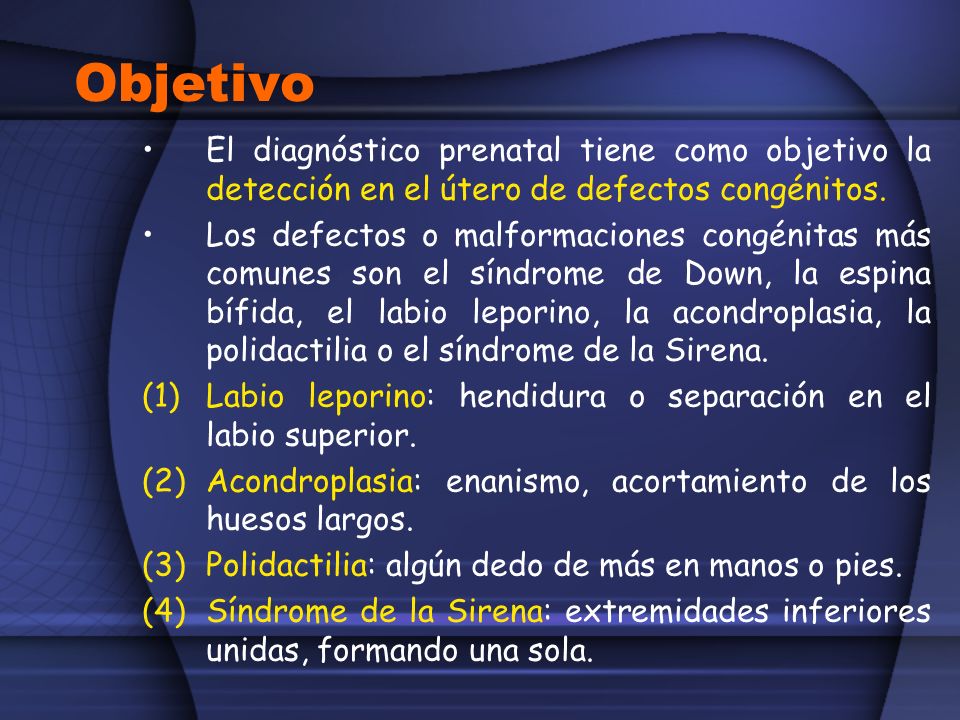 Objetivo

• El diagnóstico prenatal tiene como objetivo la detección en el útero de defectos congénitos.

• Los defectos o malformaciones congénitas más comunes son el síndrome de Down, la espina bífida, el labio leporino, la acondroplasia, la polidactilia o el síndrome de la Sirena.

(1) Labio leporino: hendidura o separación en el labio superior.

(2) Acondroplasia: enanismo, acortamiento de los huesos largos.

(3) Polidactilia: algún dedo de más en manos o pies.

(4) Síndrome de la Sirena: extremidades inferiores unidas, formando una sola.